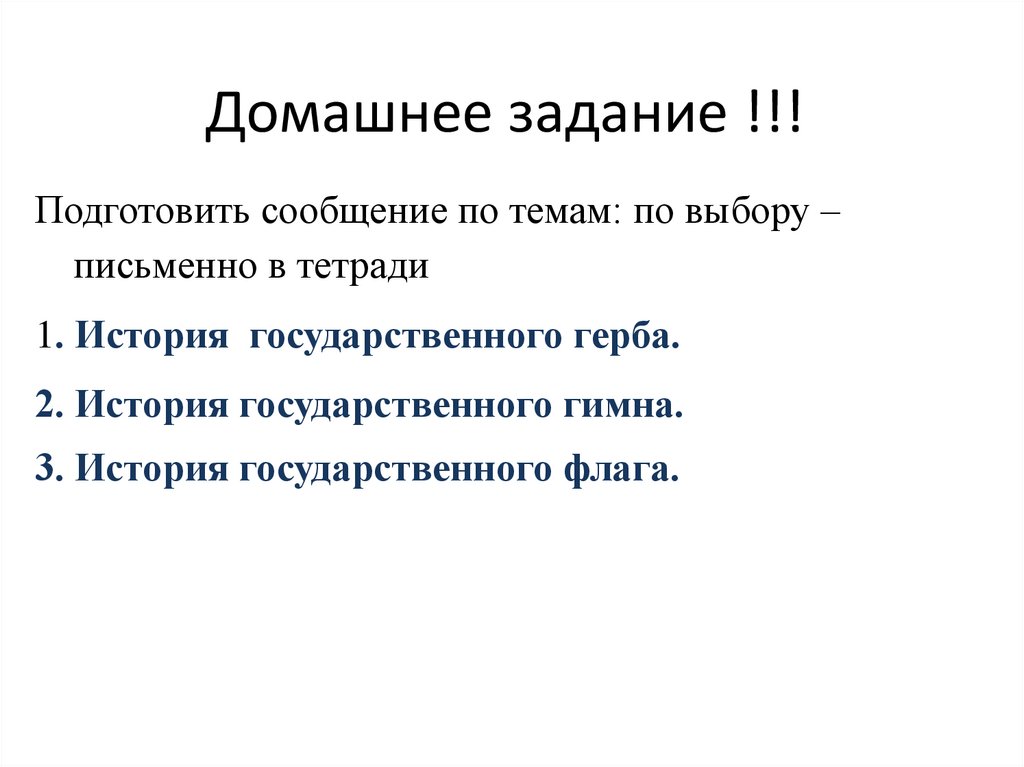 Домашнее задание !!!

Подготовить сообщение по темам: по выбору – письменно в тетради

1. История государственного герба.

2. История государственного гимна.

3. История государственного флага.